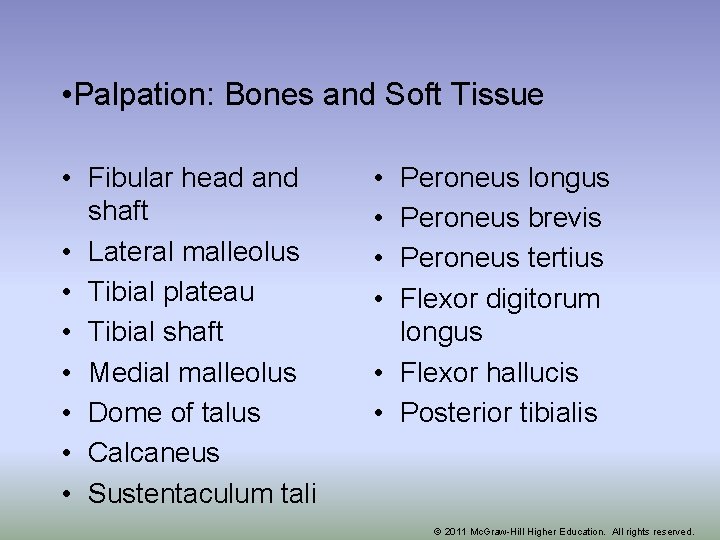 •Palpation: Bones and Soft Tissue

• Fibular head and shaft
• Lateral malleolus
• Tibial plateau
• Tibial shaft
• Medial malleolus
• Dome of talus
• Calcaneus
• Sustentaculum tali

• Peroneus longus
• Peroneus brevis
• Peroneus tertius
• Flexor digitorum longus
• Flexor hallucis
• Posterior tibialis

© 2011 McGraw-Hill Higher Education. All rights reserved.